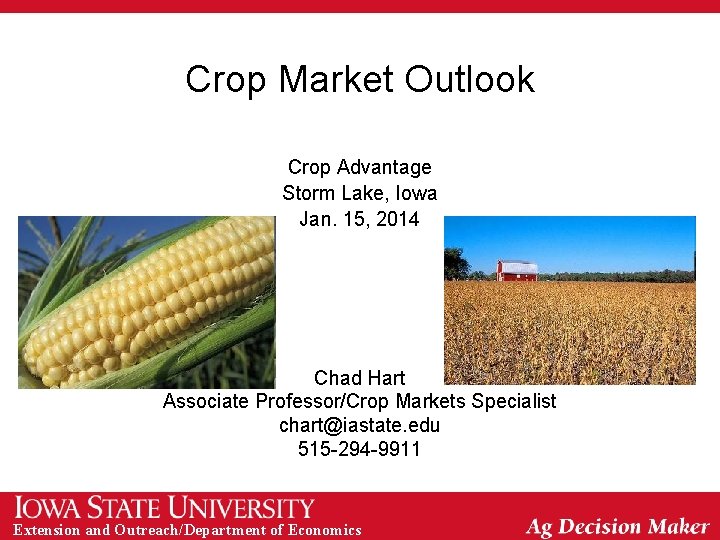 Crop Market Outlook

Crop Advantage
Storm Lake, Iowa
Jan. 15, 2014

Chad Hart
Associate Professor/Crop Markets Specialist
chart@iastate.edu
515-294-9911

IOWA STATE UNIVERSITY
Extension and Outreach/Department of Economics

Ag Decision Maker